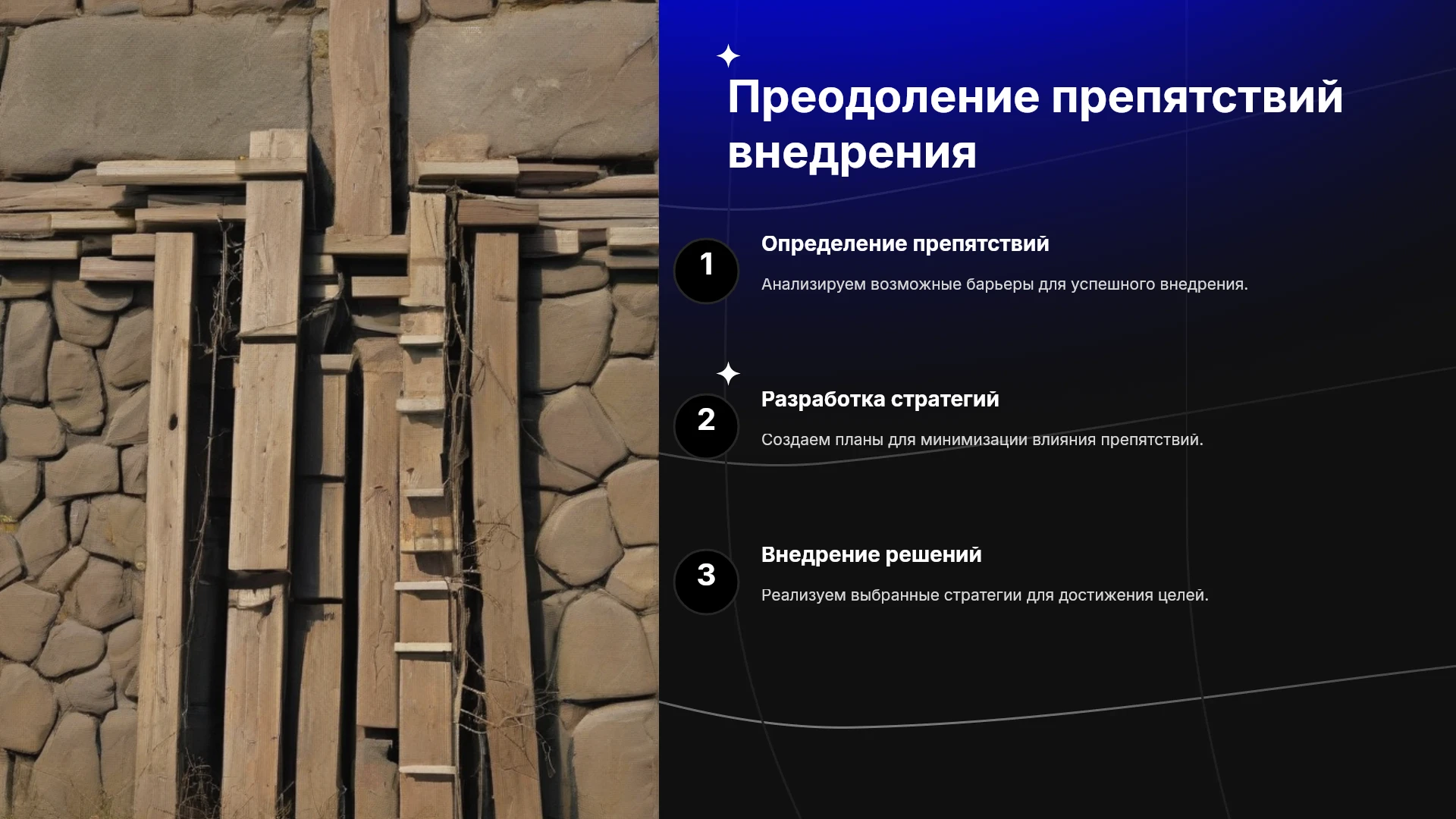 Преодоление препятствий внедрения

1

Определение препятствий

Анализируем возможные барьеры для успешного внедрения.

2

Разработка стратегий

Создаем планы для минимизации влияния препятствий.

3

Внедрение решений

Реализуем выбранные стратегии для достижения целей.